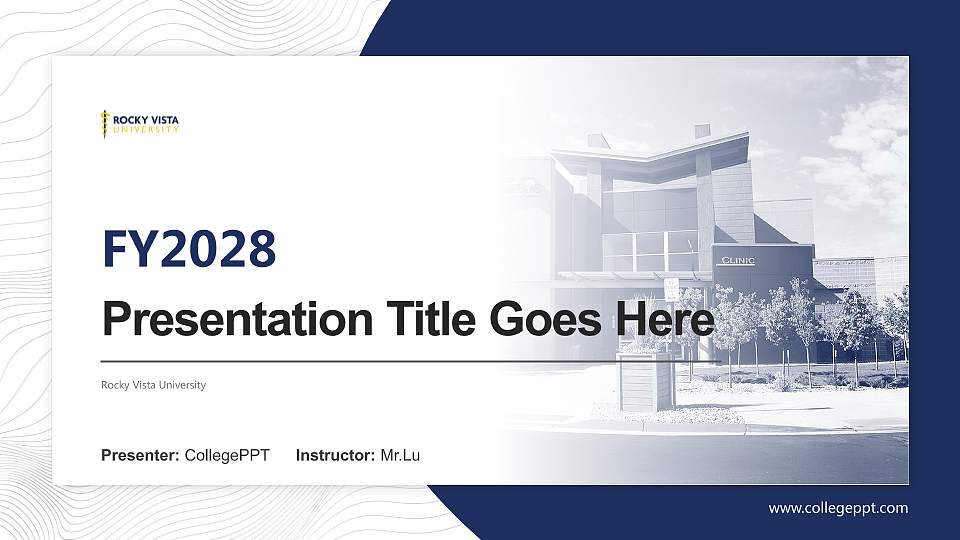 ROCKY VISTA
UNIVERSITY

FY2028

Presentation Title Goes Here

Rocky Vista University

CLINIC

Presenter: CollegePPT Instructor: Mr.Lu

www.collegeppt.com